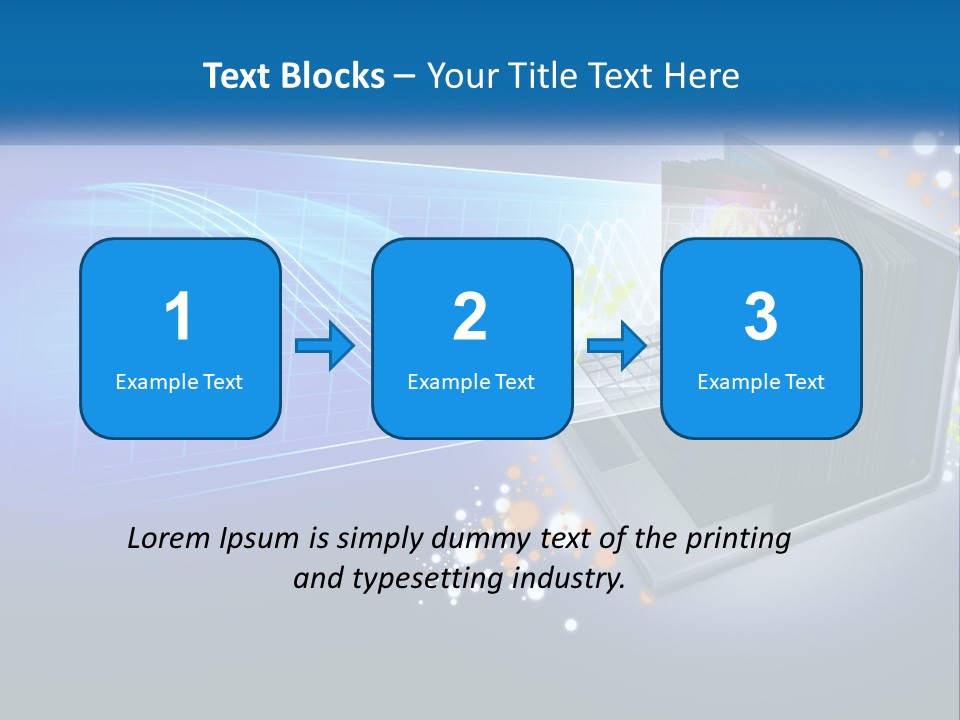 Text Blocks – Your Title Text Here

1
Example Text

2
Example Text

3
Example Text

Lorem Ipsum is simply dummy text of the printing and typesetting industry.